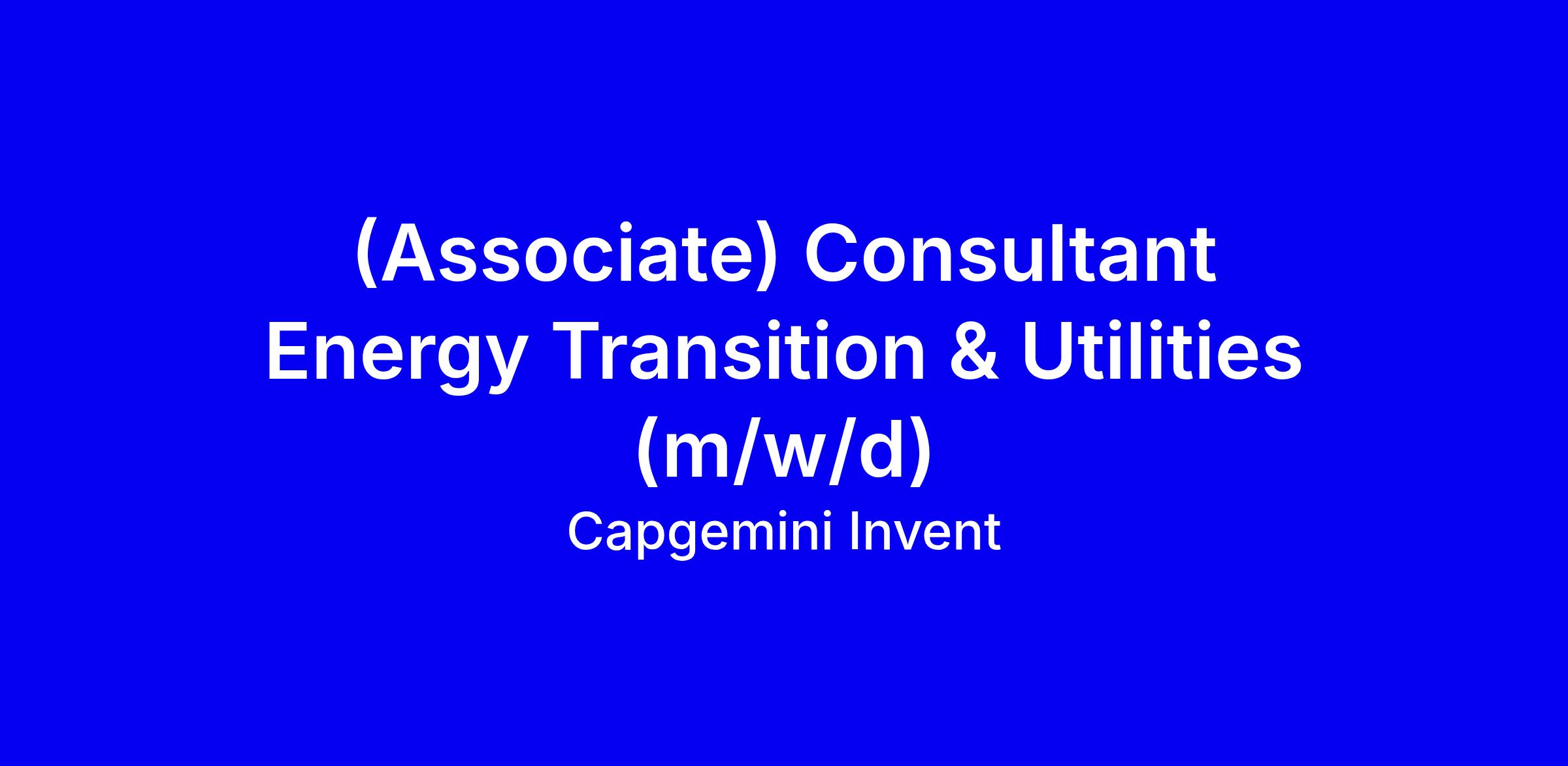 (Associate) Consultant Energy Transition & Utilities (m/w/d)

Capgemini Invent